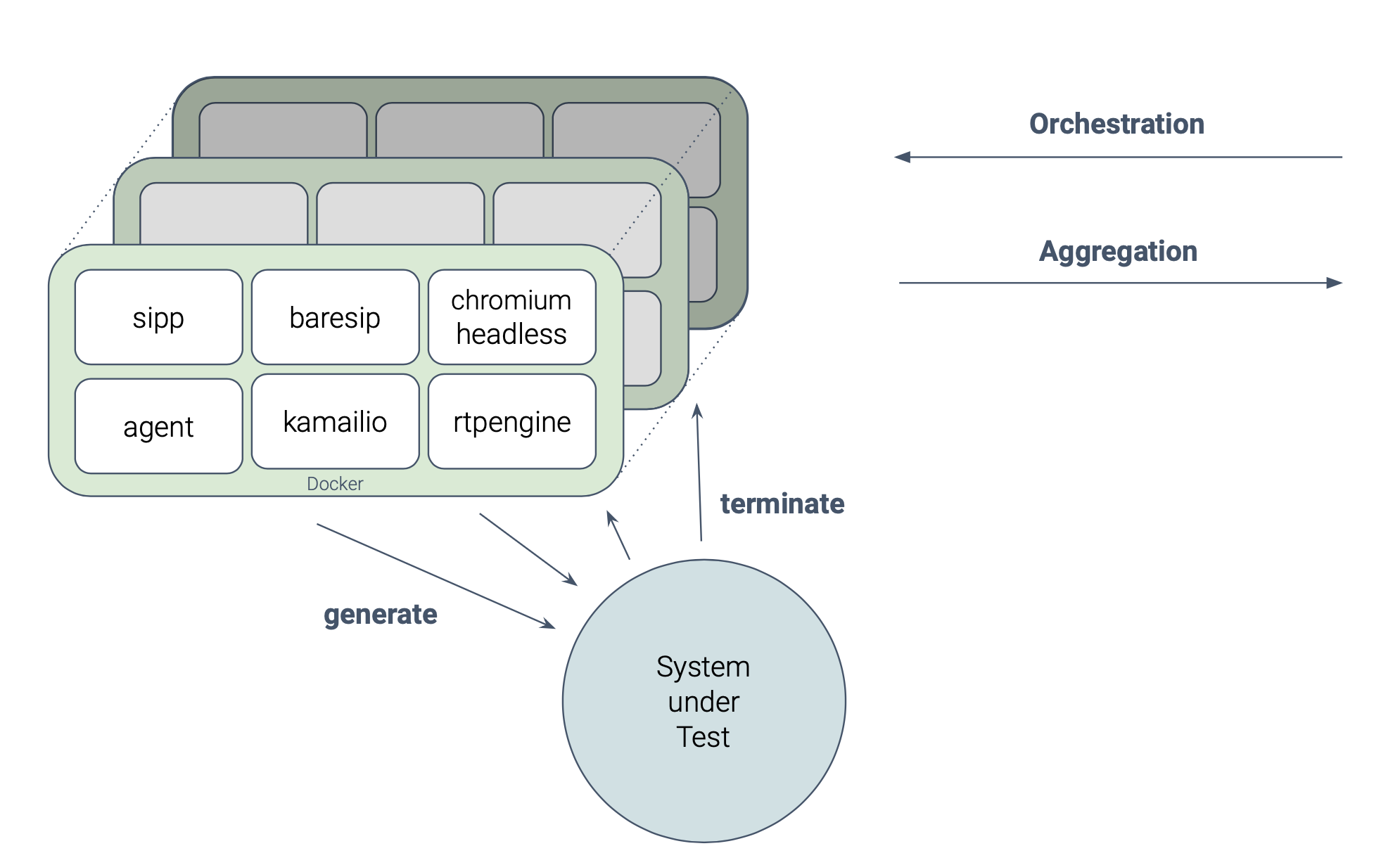 Orchestration

Aggregation

sipp

baresip

chromium headless

agent

kamailio

rtpengine

Docker

terminate

generate

System under Test